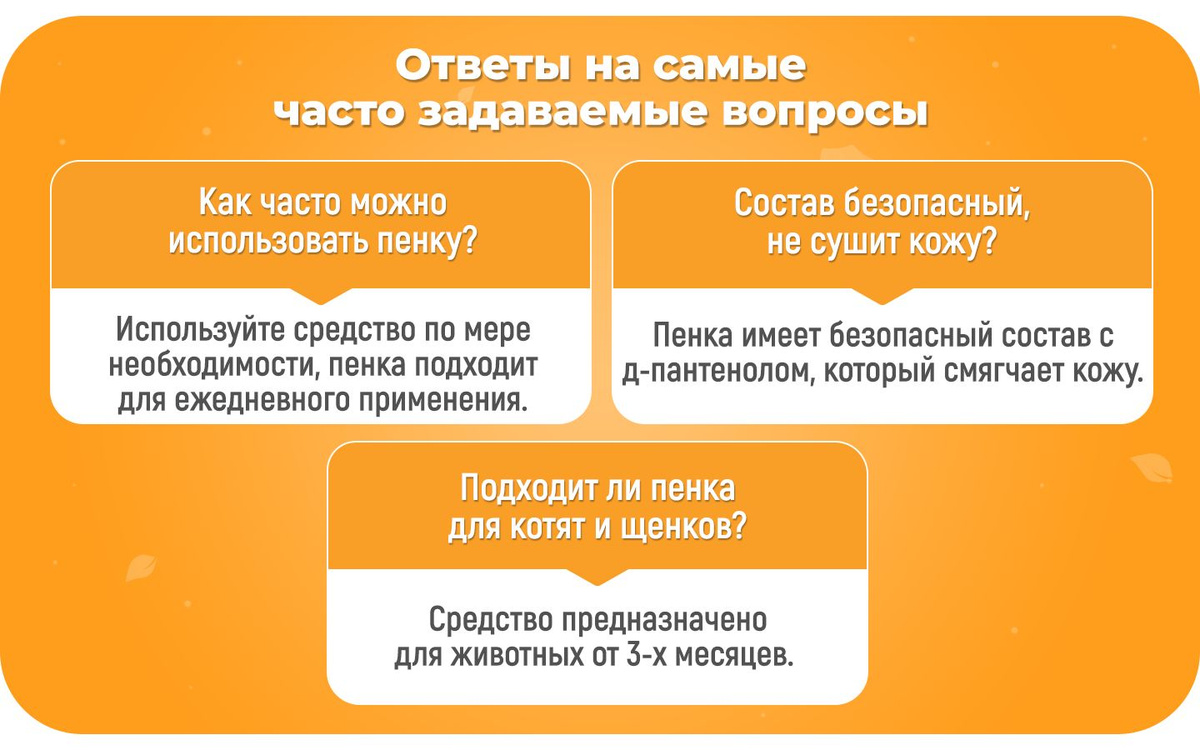 Ответы на самые часто задаваемые вопросы

Как часто можно использовать пенку?

Используйте средство по мере необходимости, пенка подходит для ежедневного применения.

Состав безопасный, не сушит кожу?

Пенка имеет безопасный состав с д-пантенолом, который смягчает кожу.

Подходит ли пенка для котят и щенков?

Средство предназначено для животных от 3-х месяцев.